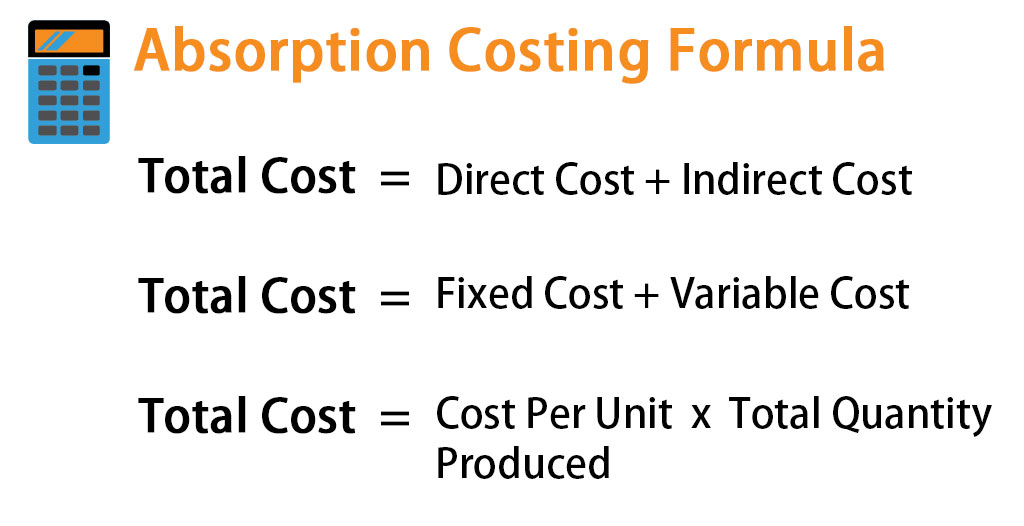 Absorption Costing Formula

Total Cost = Direct Cost + Indirect Cost

Total Cost = Fixed Cost + Variable Cost

Total Cost = Cost Per Unit x Total Quantity Produced